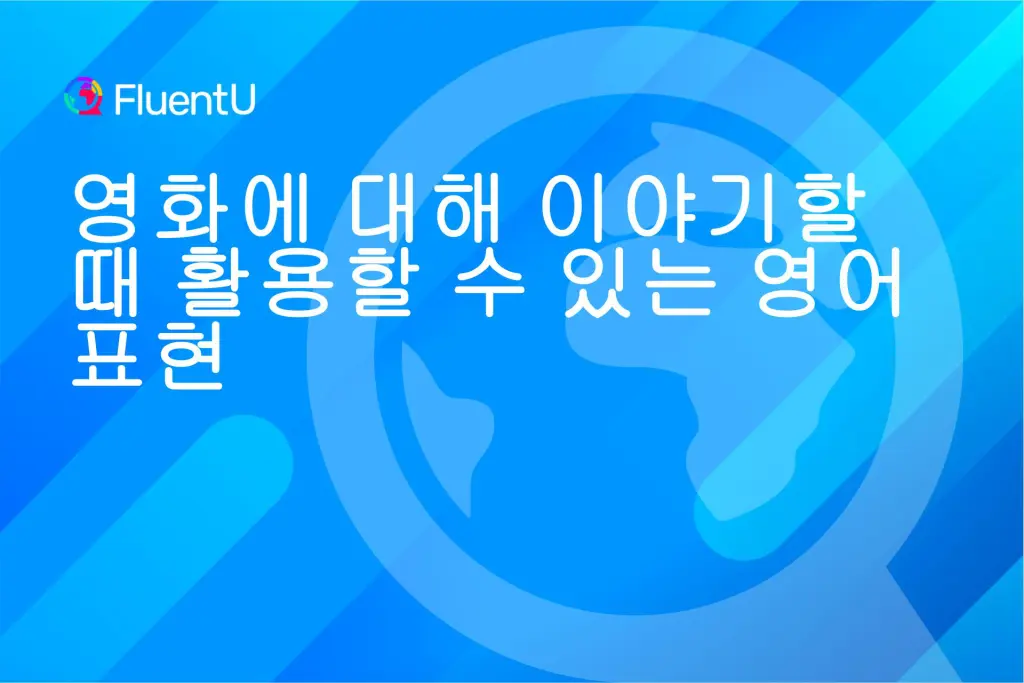 FluentU

영화에 대해 이야기할 때 활용할 수 있는 영어 표현